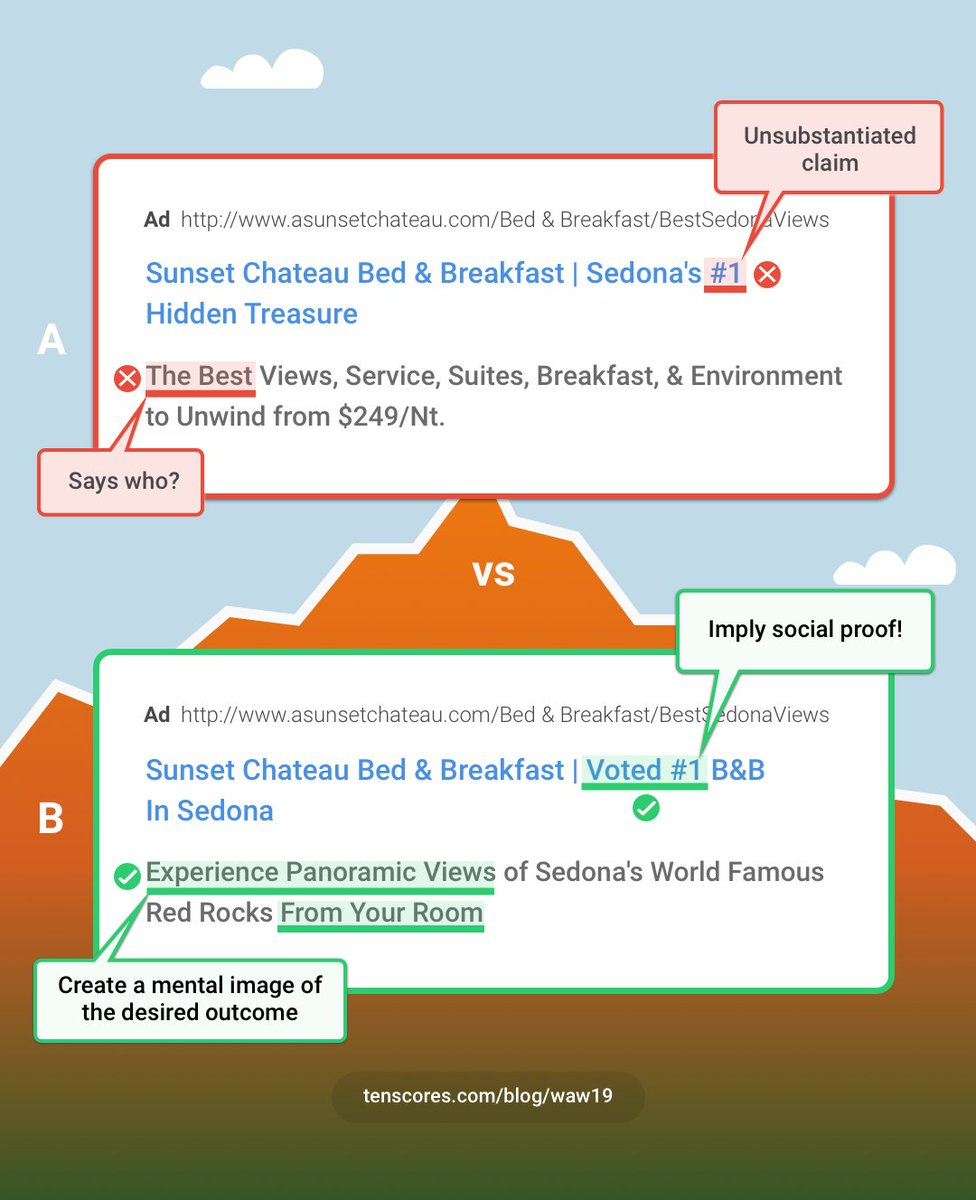 Unsubstantiated claim

A

Ad http://www.asunsetchateau.com/Bed & Breakfast/BestSedonaViews

Sunset Chateau Bed & Breakfast | Sedona's #1 Hidden Treasure

The Best Views, Service, Suites, Breakfast, & Environment to Unwind from $249/Nt.

Says who?

VS

Imply social proof!

B

Ad http://www.asunsetchateau.com/Bed & Breakfast/BestSedonaViews

Sunset Chateau Bed & Breakfast | Voted #1 B&B In Sedona

Experience Panoramic Views of Sedona's World Famous Red Rocks From Your Room

Create a mental image of the desired outcome

tenscores.com/blog/waw19